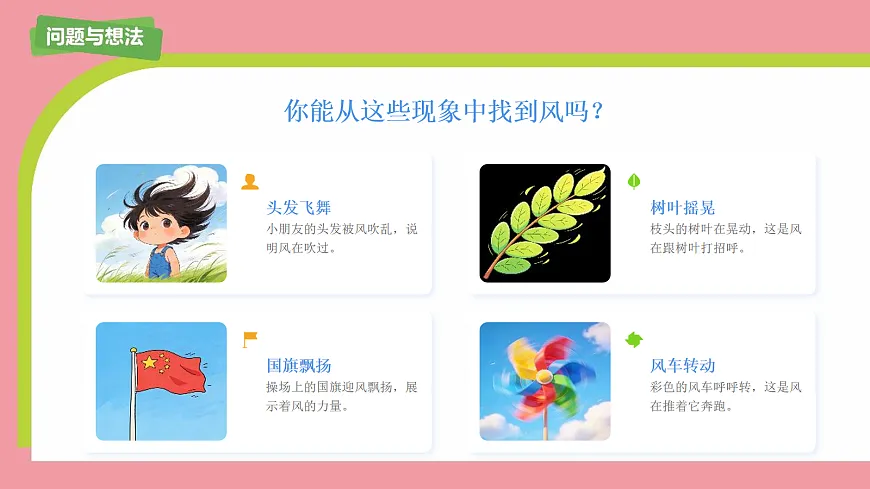 问题与想法

你能从这些现象中找到风吗？

头发飞舞
小朋友的头发被风吹乱，说明风在吹过。

树叶摇晃
枝头的树叶在晃动，这是风在跟树叶打招呼。

国旗飘扬
操场上的国旗迎风飘扬，展示着风的力量。

风车转动
彩色的风车呼呼转，这是风在推着它奔跑。